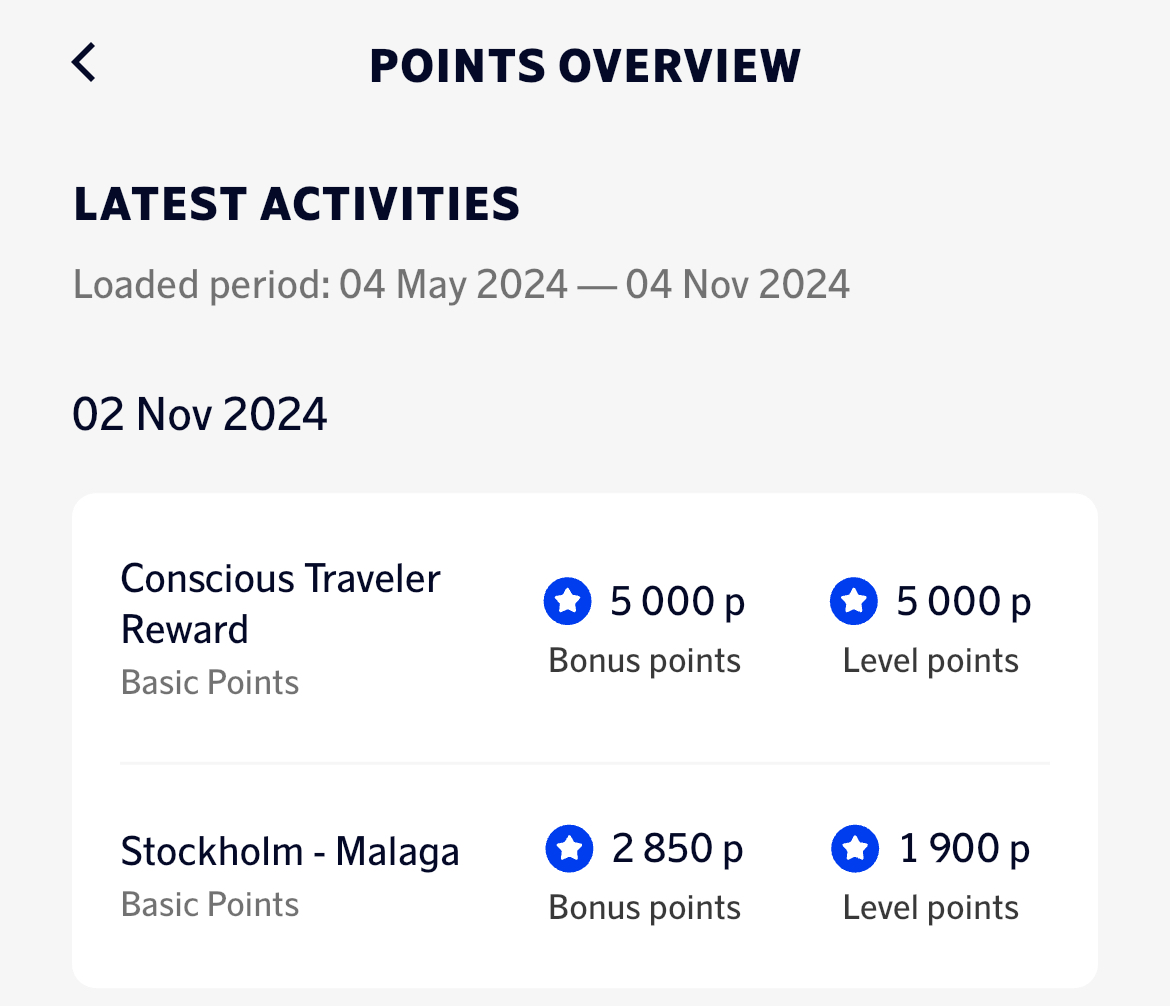 POINTS OVERVIEW

LATEST ACTIVITIES

Loaded period: 04 May 2024 — 04 Nov 2024

02 Nov 2024

Conscious Traveler Reward
Basic Points

5 000 p
Bonus points

5 000 p
Level points

Stockholm - Malaga
Basic Points

2 850 p
Bonus points

1 900 p
Level points